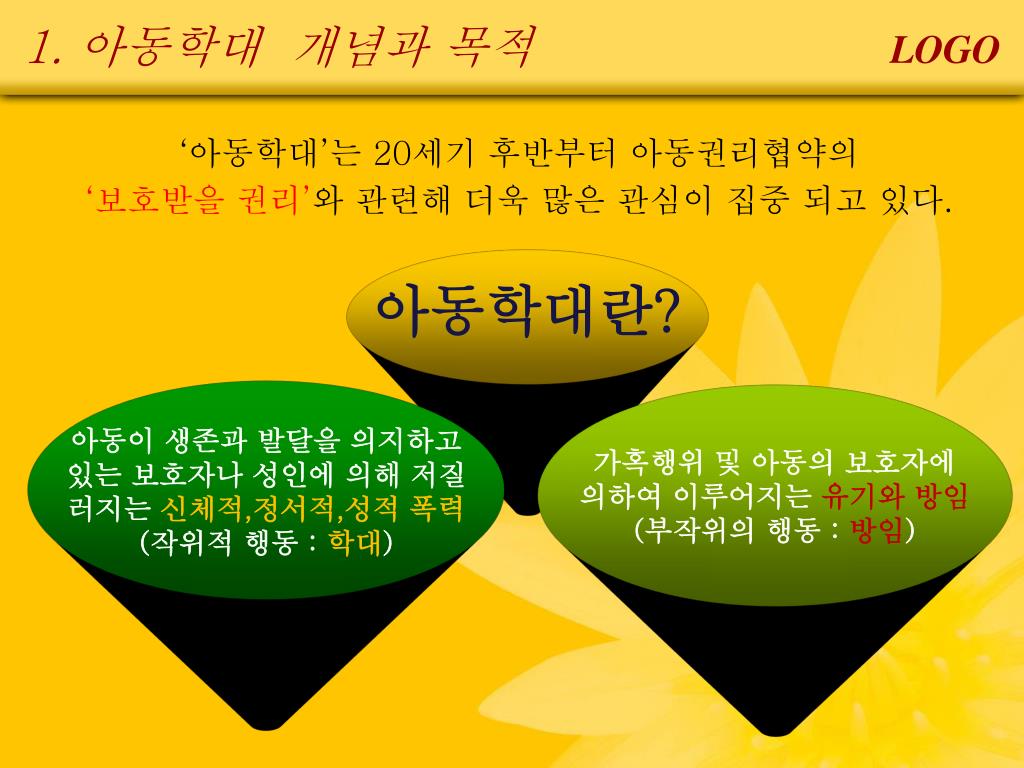 1. 아동학대 개념과 목적

LOGO

‘아동학대’는 20세기 후반부터 아동권리협약의 ‘보호받을 권리’와 관련해 더욱 많은 관심이 집중 되고 있다.

아동학대란?

아동이 생존과 발달을 의지하고 있는 보호자나 성인에 의해 저질러지는 신체적,정서적,성적 폭력 (작위적 행동 : 학대)

가혹행위 및 아동의 보호자에 의하여 이루어지는 유기와 방임 (부작위의 행동 : 방임)